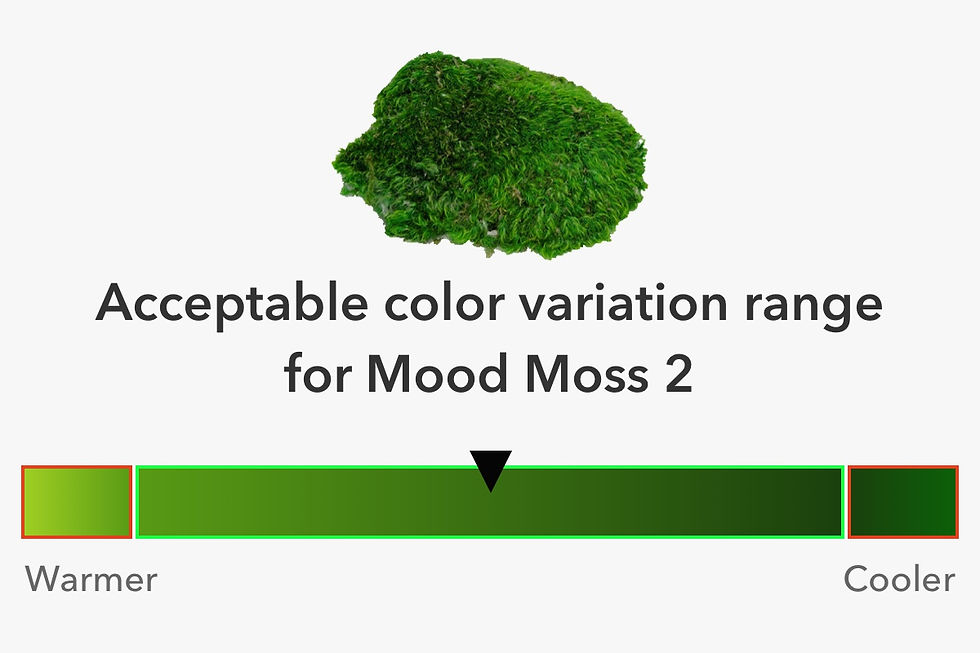 Acceptable color variation range for Mood Moss 2

Warmer

Cooler